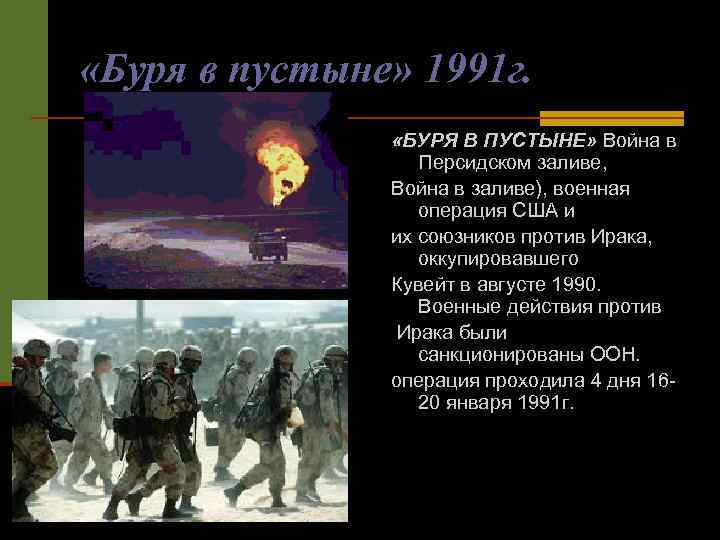 «Буря в пустыне» 1991г.

«БУРЯ В ПУСТЫНЕ» Война в Персидском заливе, Война в заливе), военная операция США и их союзников против Ирака, оккупировавшего Кувейт в августе 1990. Военные действия против Ирака были санкционированы ООН. операция проходила 4 дня 16-20 января 1991г.